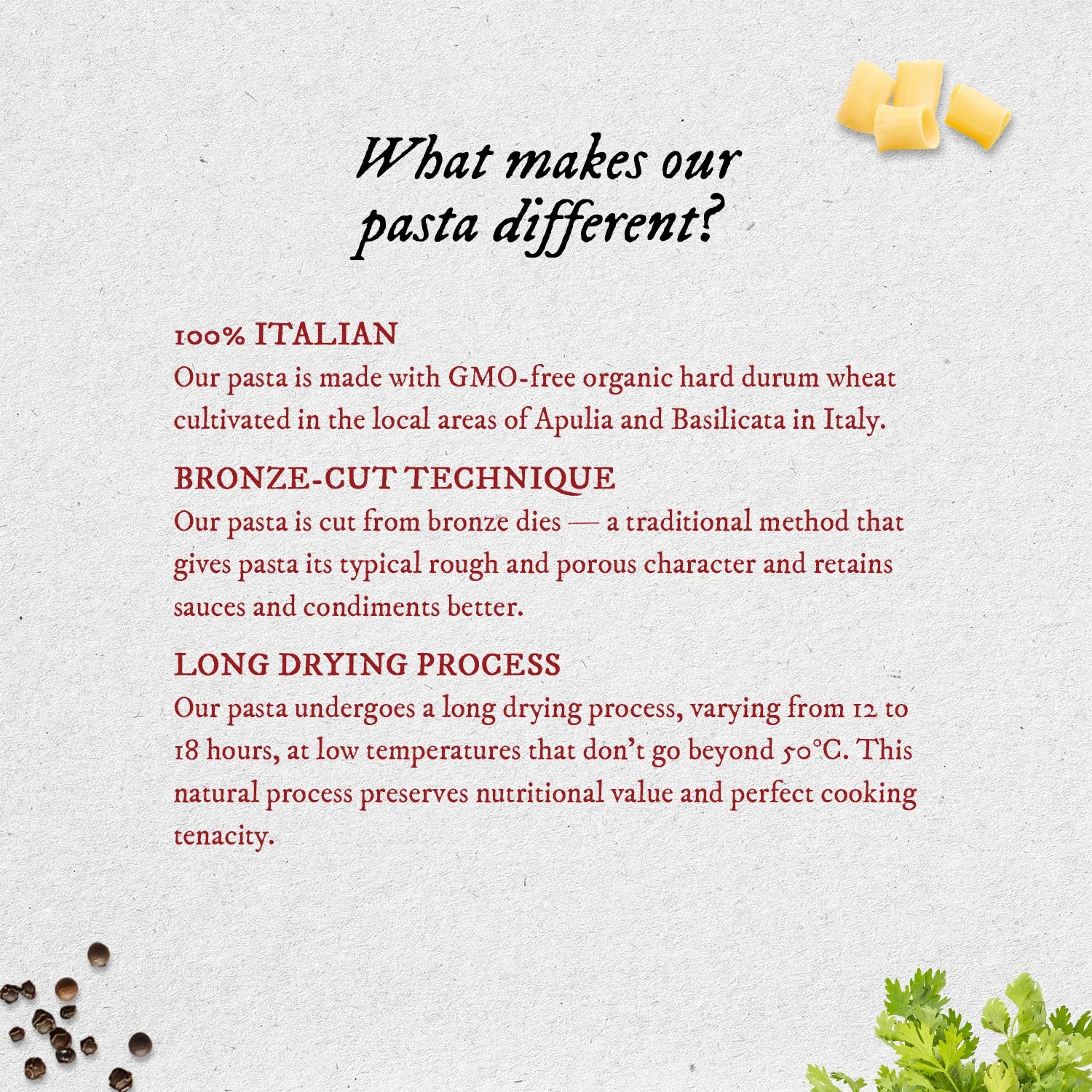 What makes our pasta different?

100% ITALIAN
Our pasta is made with GMO-free organic hard durum wheat cultivated in the local areas of Apulia and Basilicata in Italy.

BRONZE-CUT TECHNIQUE
Our pasta is cut from bronze dies — a traditional method that gives pasta its typical rough and porous character and retains sauces and condiments better.

LONG DRYING PROCESS
Our pasta undergoes a long drying process, varying from 12 to 18 hours, at low temperatures that don't go beyond 50°C. This natural process preserves nutritional value and perfect cooking tenacity.